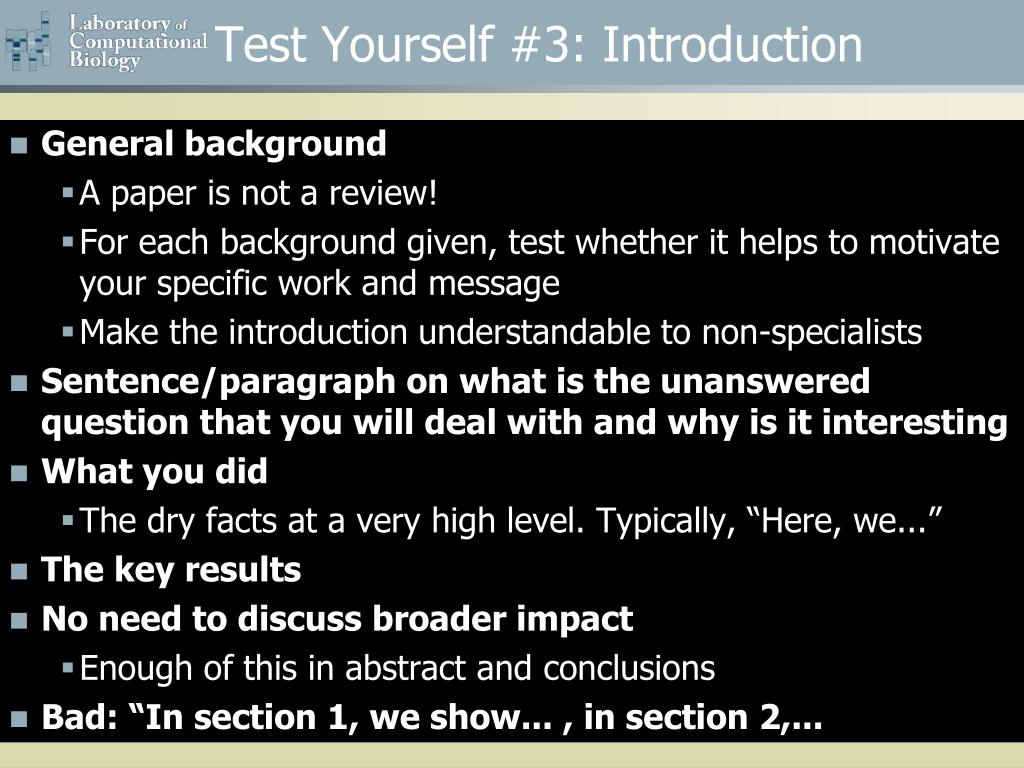 Laboratory of Computational Biology

Test Yourself #3: Introduction

General background
A paper is not a review!
For each background given, test whether it helps to motivate your specific work and message
Make the introduction understandable to non-specialists
Sentence/paragraph on what is the unanswered question that you will deal with and why is it interesting
What you did
The dry facts at a very high level. Typically, “Here, we...”
The key results
No need to discuss broader impact
Enough of this in abstract and conclusions
Bad: “In section 1, we show... , in section 2,...